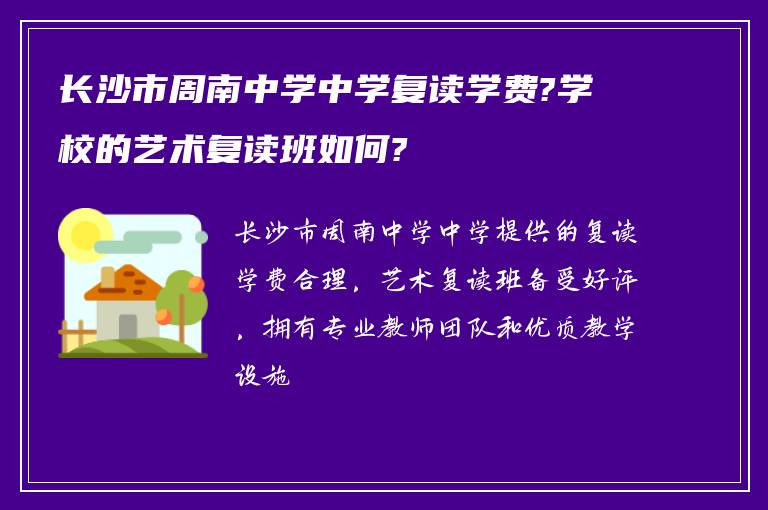 长沙市周南中学中学复读学费?学校的艺术复读班如何?

长沙市周南中学中学提供的复读学费合理，艺术复读班备受好评，拥有专业教师团队和优质教学设施